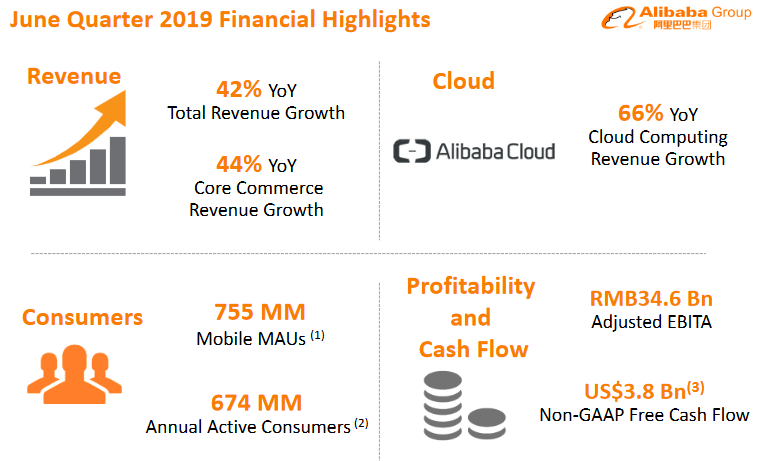 June Quarter 2019 Financial Highlights

Alibaba Group
阿里巴巴集团

Revenue

42% YoY
Total Revenue Growth

44% YoY
Core Commerce Revenue Growth

Cloud

Alibaba Cloud

66% YoY
Cloud Computing Revenue Growth

Consumers

755 MM
Mobile MAUs $^{(1)}$

674 MM
Annual Active Consumers $^{(2)}$

Profitability and Cash Flow

RMB34.6 Bn
Adjusted EBITA

US$3.8 Bn$^{(3)}$
Non-GAAP Free Cash Flow